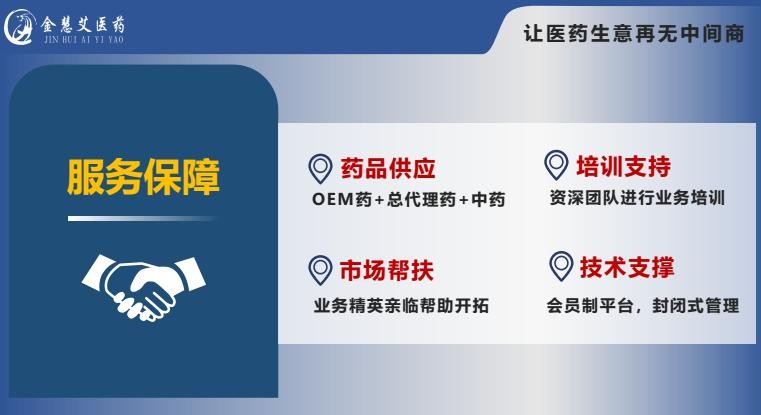 金慧艾医药
JIN HUI AI YI YAO

让医药生意再无中间商

服务保障

药品供应
OEM药+总代理药+中药

培训支持
资深团队进行业务培训

市场帮扶
业务精英亲临帮助开拓

技术支撑
会员制平台，封闭式管理